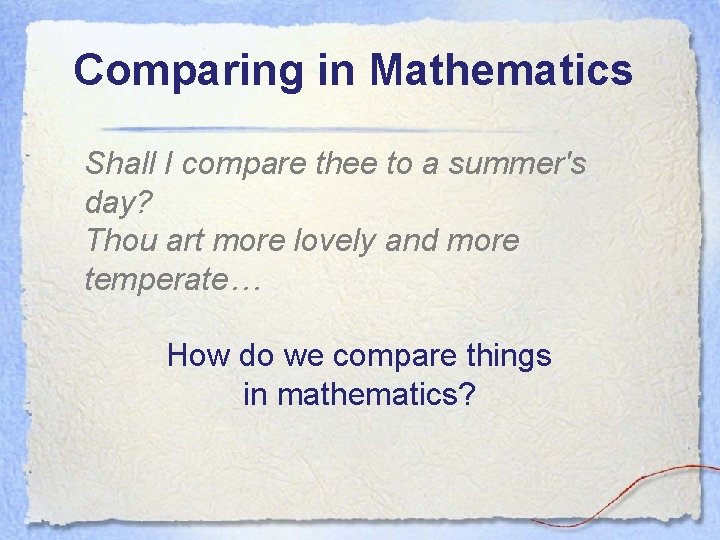 Comparing in Mathematics

Shall I compare thee to a summer's day?
Thou art more lovely and more temperate…

How do we compare things in mathematics?